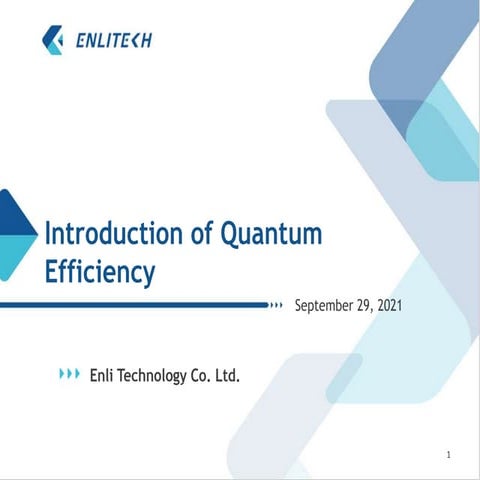 ENLITECH

Introduction of Quantum Efficiency

September 29, 2021

Enli Technology Co. Ltd.

1